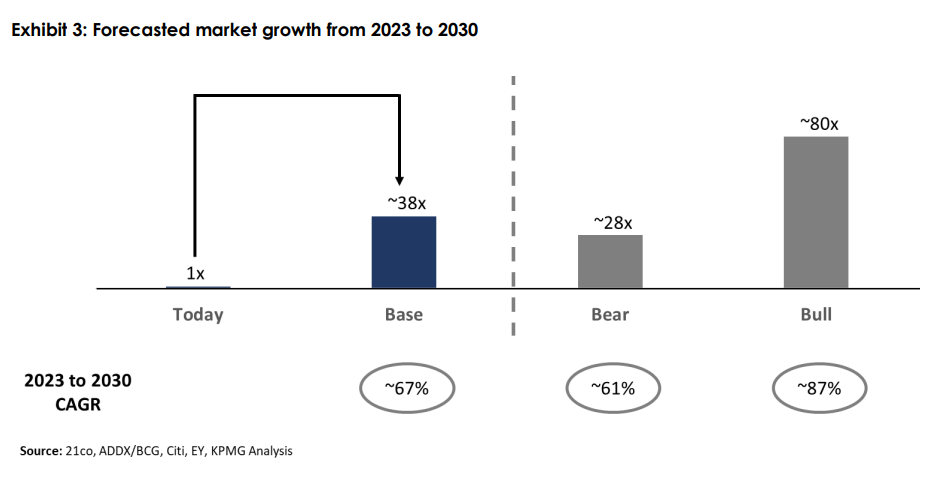 Exhibit 3: Forecasted market growth from 2023 to 2030

1x

~38x

~28x

~80x

Today

Base

Bear

Bull

2023 to 2030 CAGR

~67%

~61%

~87%

Source: 21co, ADDX/BCG, Citi, EY, KPMG Analysis